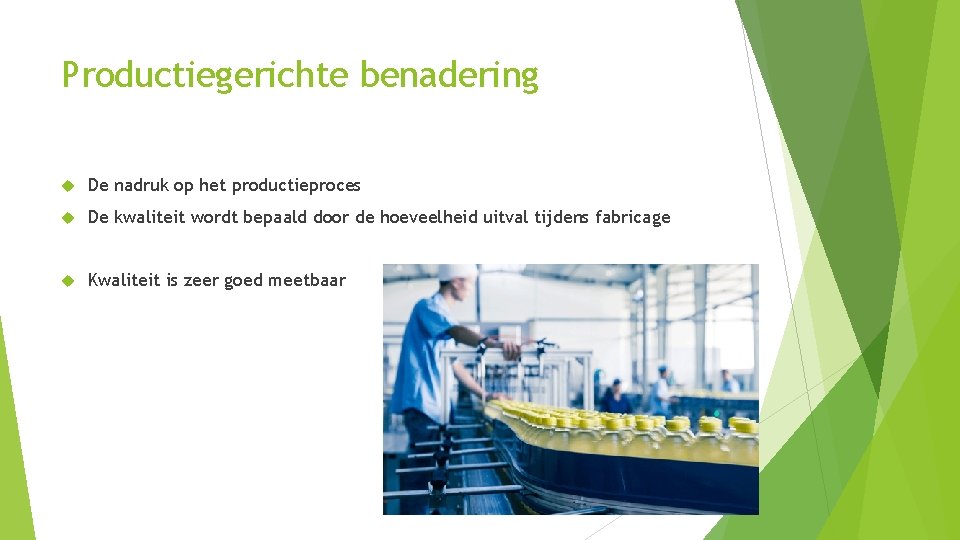 Productiegerichte benadering

De nadruk op het productieproces

De kwaliteit wordt bepaald door de hoeveelheid uitval tijdens fabricage

Kwaliteit is zeer goed meetbaar